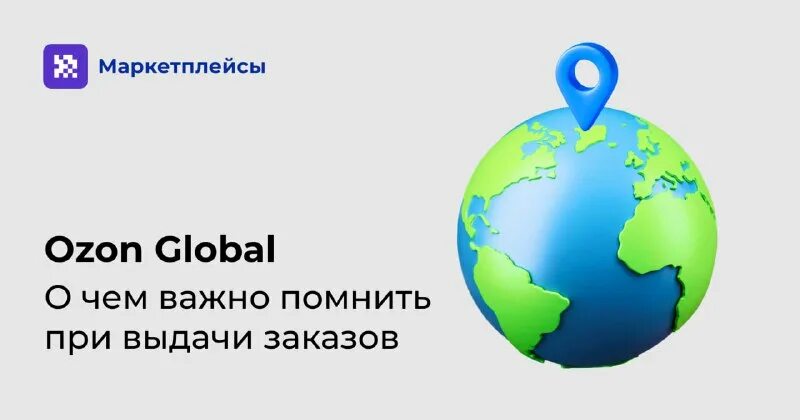 Маркетплейсы

Ozon Global

О чем важно помнить при выдачи заказов